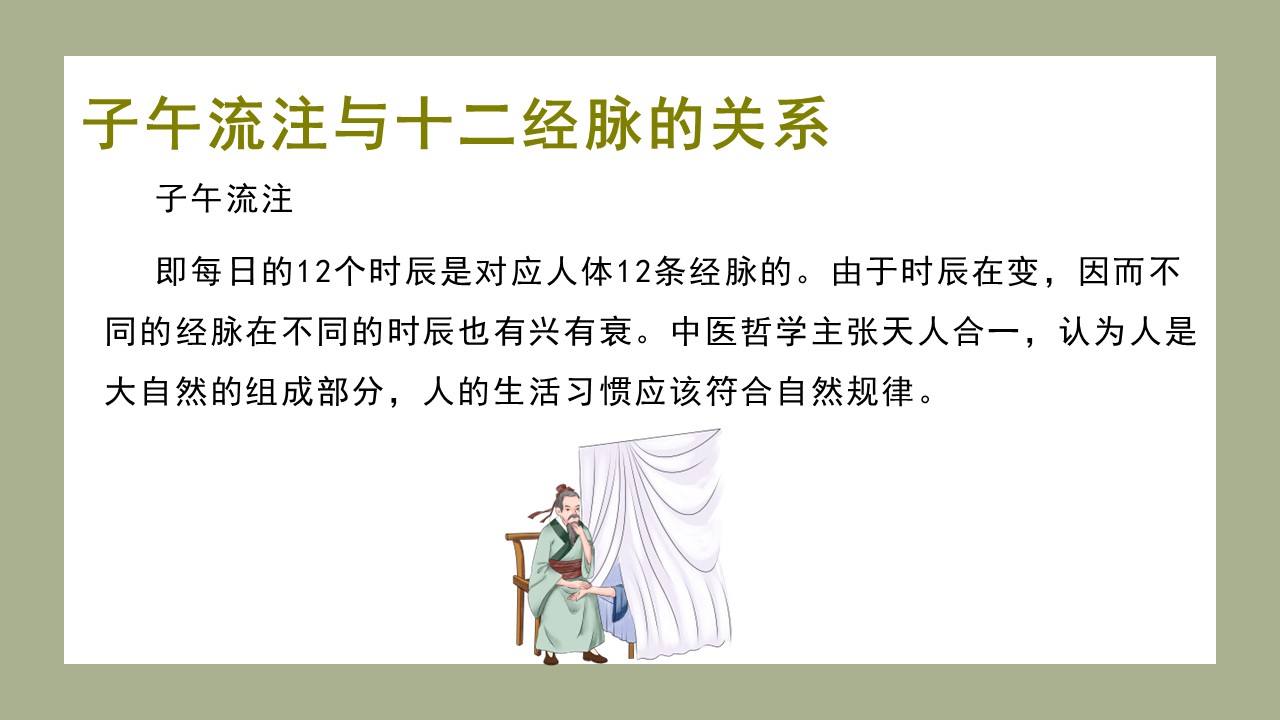 子午流注与十二经脉的关系

子午流注

即每日的12个时辰是对应人体12条经脉的。由于时辰在变，因而不同的经脉在不同的时辰也有兴有衰。中医哲学主张天人合一，认为人是大自然的组成部分，人的生活习惯应该符合自然规律。